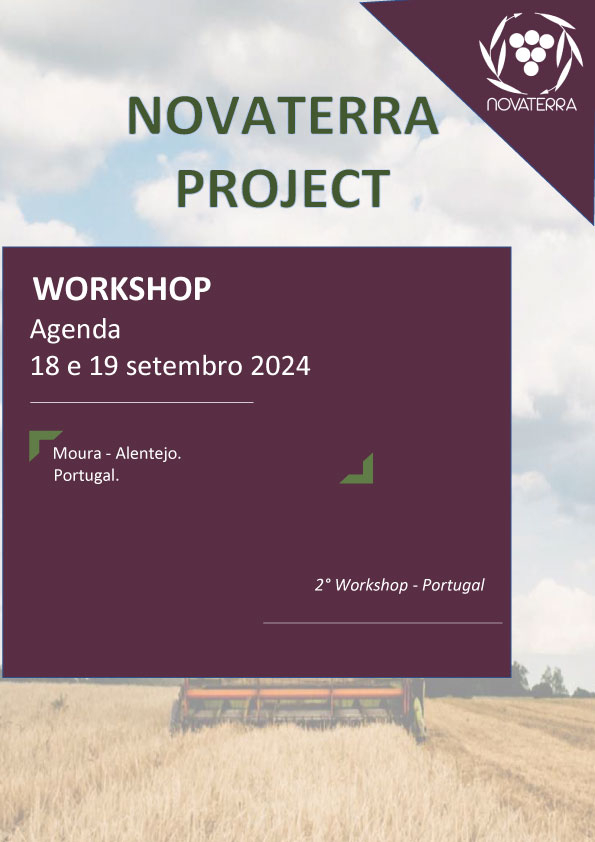 NOVATERRA

NOVATERRA PROJECT

WORKSHOP
Agenda
18 e 19 setembro 2024

Moura - Alentejo.
Portugal.

2° Workshop - Portugal